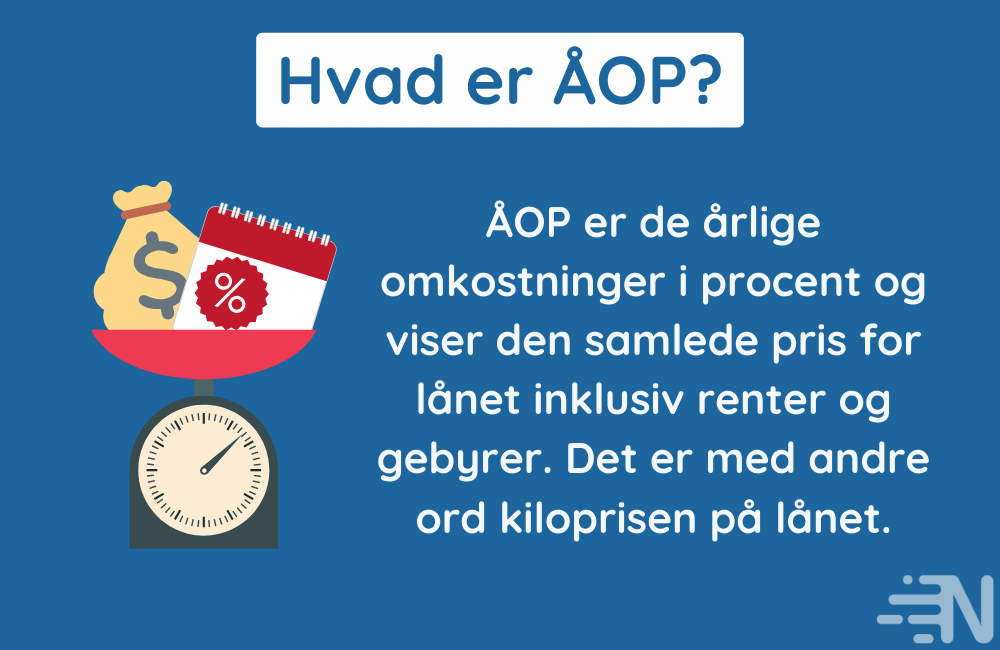 Hvad er ÅOP?

$

%

ÅOP er de årlige omkostninger i procent og viser den samlede pris for lånet inklusiv renter og gebyrer. Det er med andre ord kiloprisen på lånet.

N